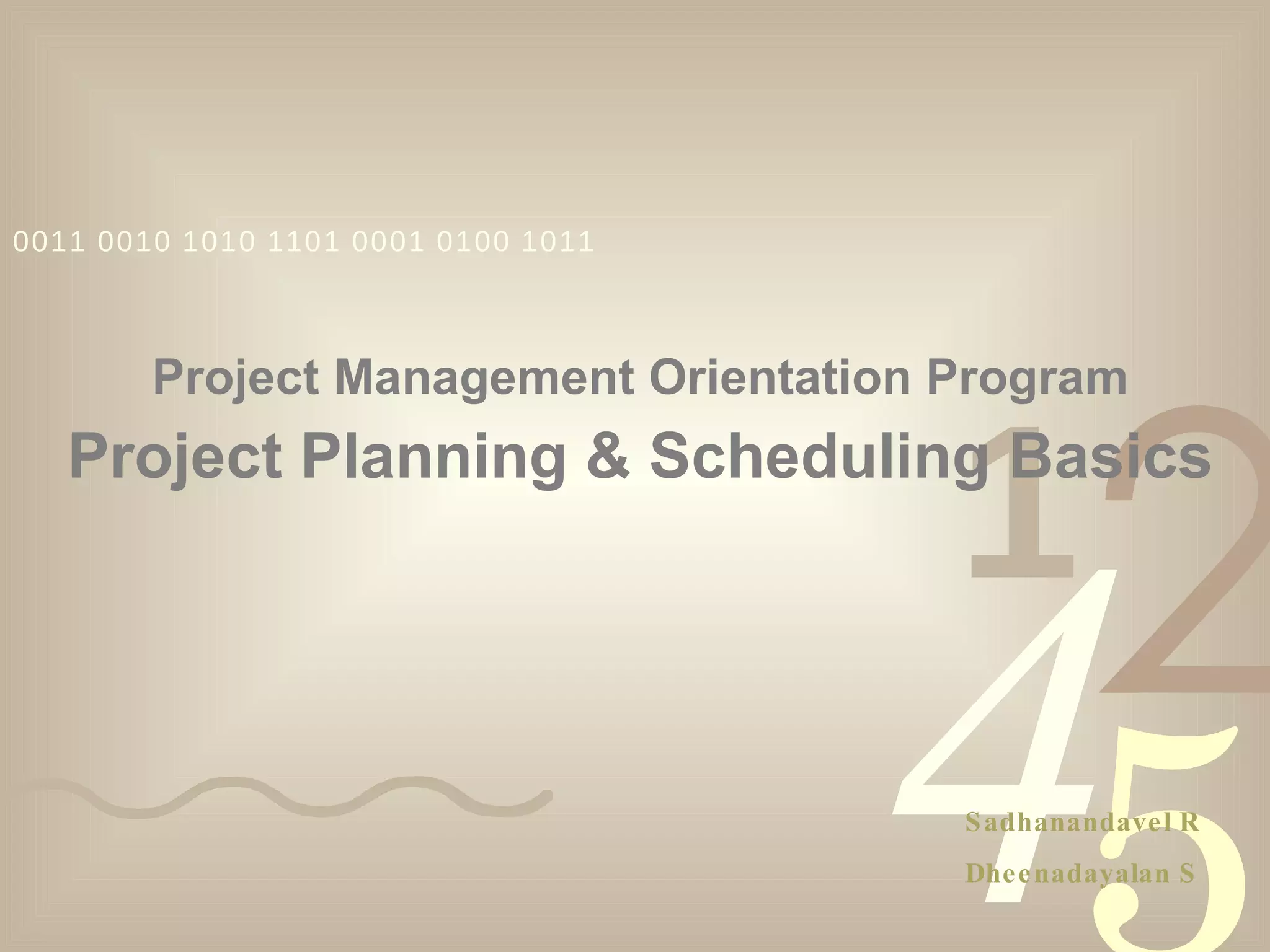 0011 0010 1010 1101 0001 0100 1011

Project Management Orientation Program

Project Planning & Scheduling Basics

1 2 4 5

Sadhanandavel R

Dheenadayalan S